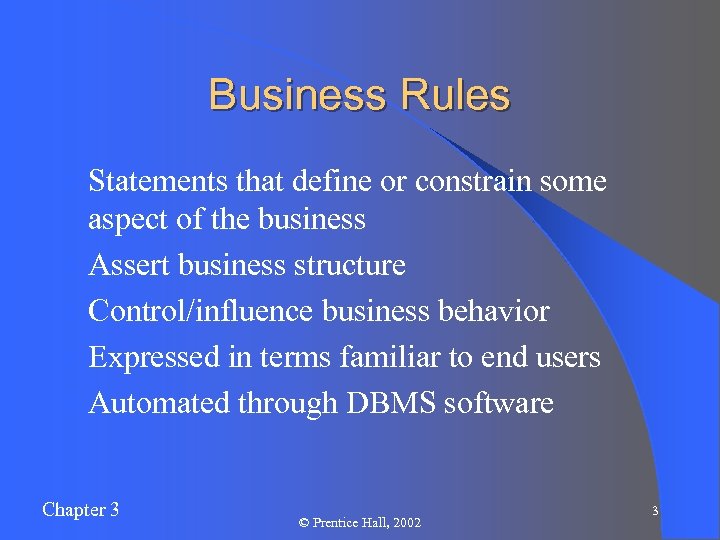 Business Rules

Statements that define or constrain some aspect of the business

Assert business structure

Control/influence business behavior

Expressed in terms familiar to end users

Automated through DBMS software

Chapter 3

© Prentice Hall, 2002

3